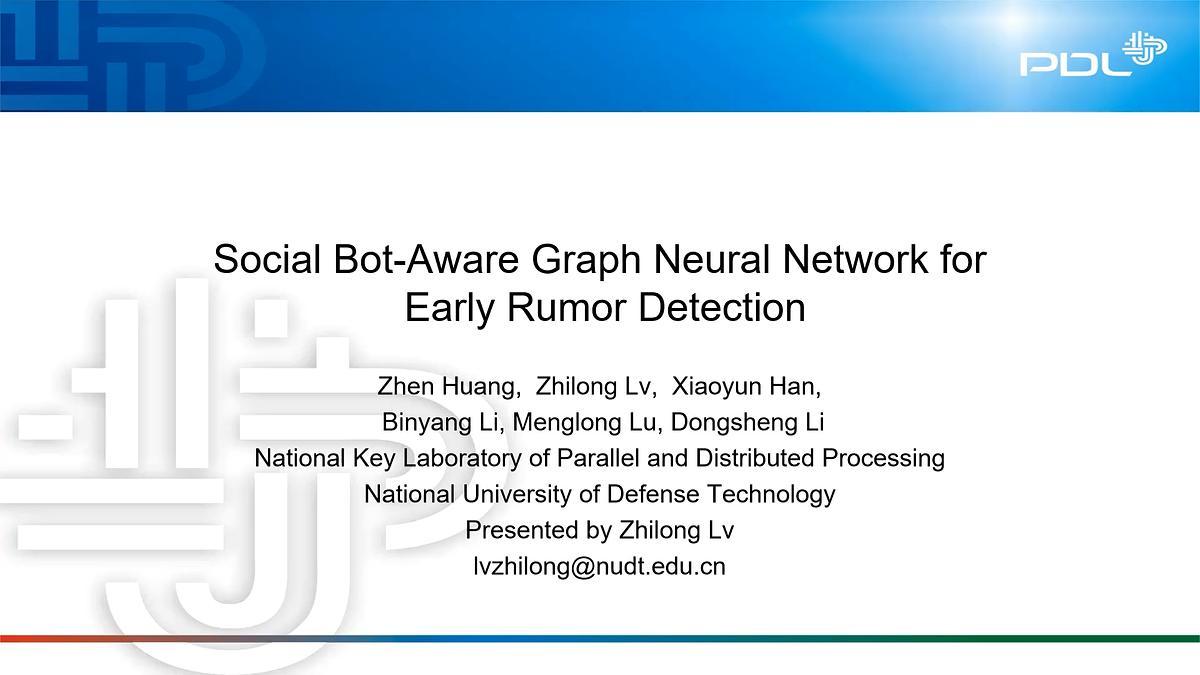 PDL

Social Bot-Aware Graph Neural Network for Early Rumor Detection

Zhen Huang, Zhilong Lv, Xiaoyun Han,
Binyang Li, Menglong Lu, Dongsheng Li
National Key Laboratory of Parallel and Distributed Processing
National University of Defense Technology
Presented by Zhilong Lv
lvzhilong@nudt.edu.cn